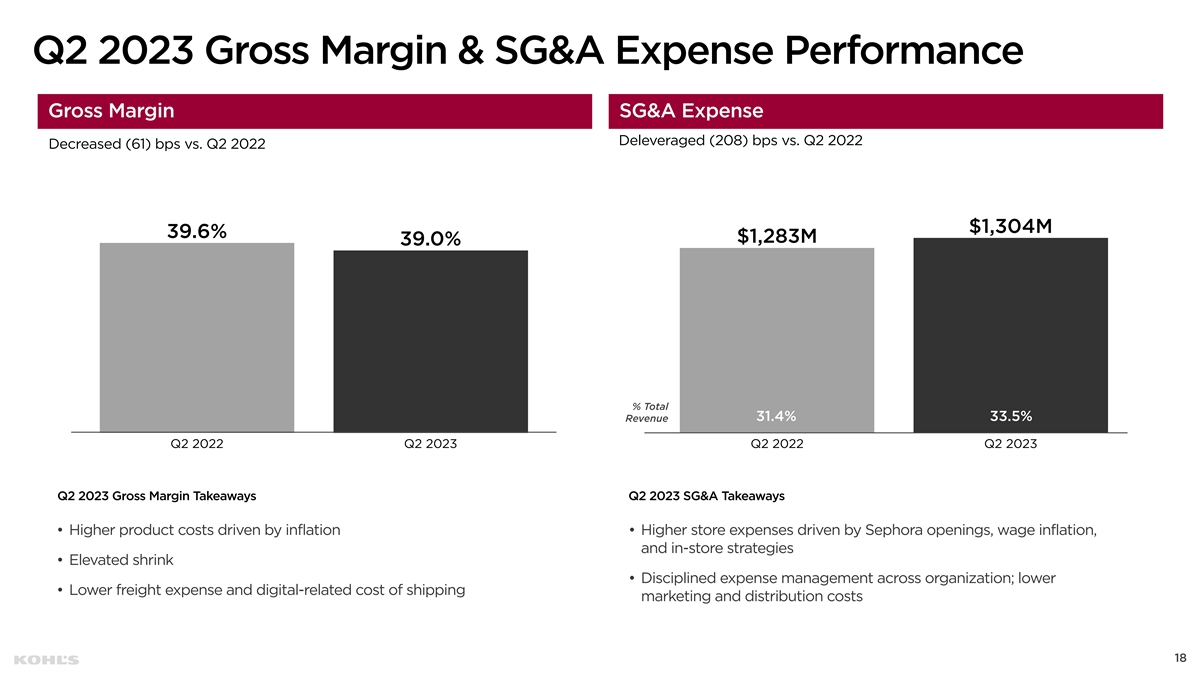 Q2 2023 Gross Margin & SG&A Expense Performance

Gross Margin

Decreased (61) bps vs. Q2 2022

39.6%

39.0%

Q2 2022

Q2 2023

Q2 2023 Gross Margin Takeaways

• Higher product costs driven by inflation

• Elevated shrink

• Lower freight expense and digital-related cost of shipping

SG&A Expense

Deleveraged (208) bps vs. Q2 2022

$1,283M

$1,304M

% Total Revenue

31.4%

33.5%

Q2 2022

Q2 2023

Q2 2023 SG&A Takeaways

• Higher store expenses driven by Sephora openings, wage inflation, and in-store strategies

• Disciplined expense management across organization; lower marketing and distribution costs

KOHL'S

18